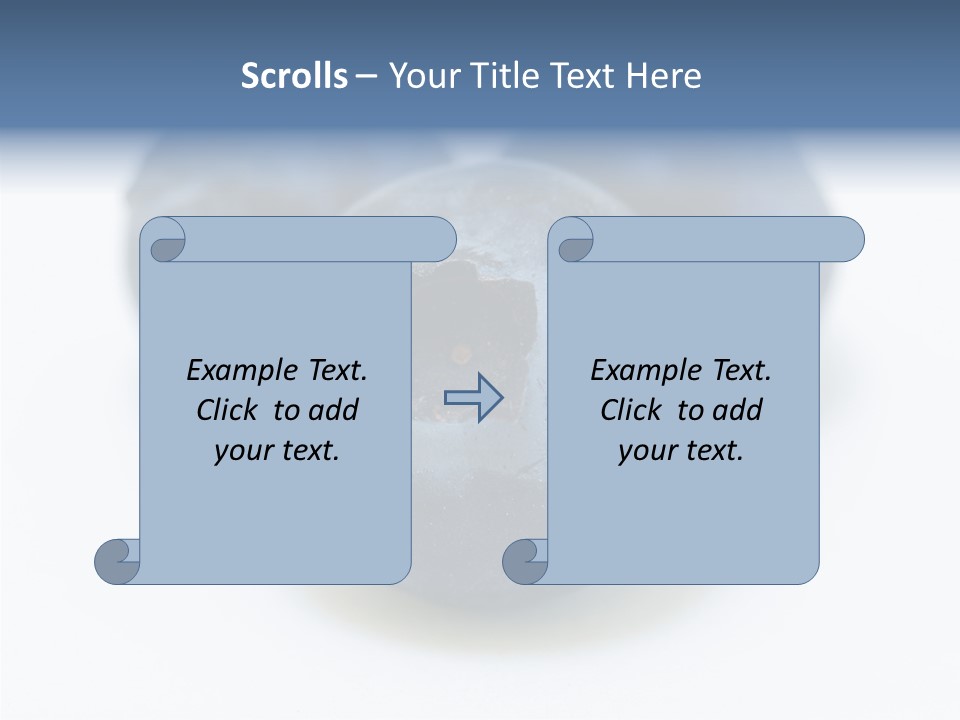 Scrolls – Your Title Text Here

Example Text. Click to add your text.

Example Text. Click to add your text.